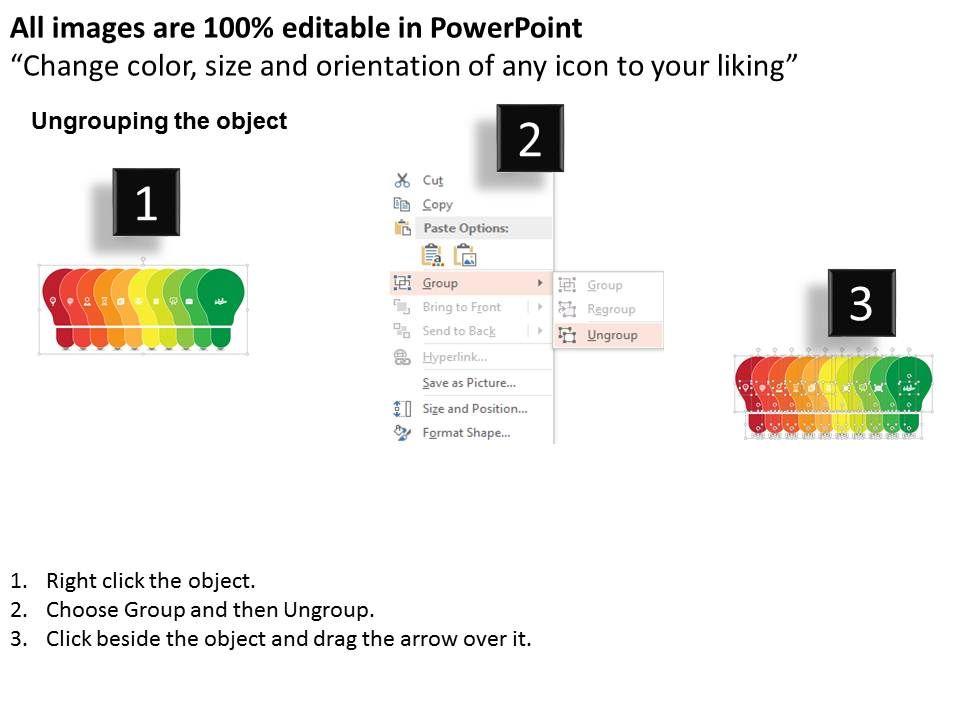 All images are 100% editable in PowerPoint
“Change color, size and orientation of any icon to your liking”

Ungrouping the object

1

2

Cut
Copy
Paste Options:
Group
Bring to Front
Send to Back
Hyperlink...
Save as Picture...
Size and Position...
Format Shape...

Group
Regroup
Ungroup

3

1. Right click the object.
2. Choose Group and then Ungroup.
3. Click beside the object and drag the arrow over it.